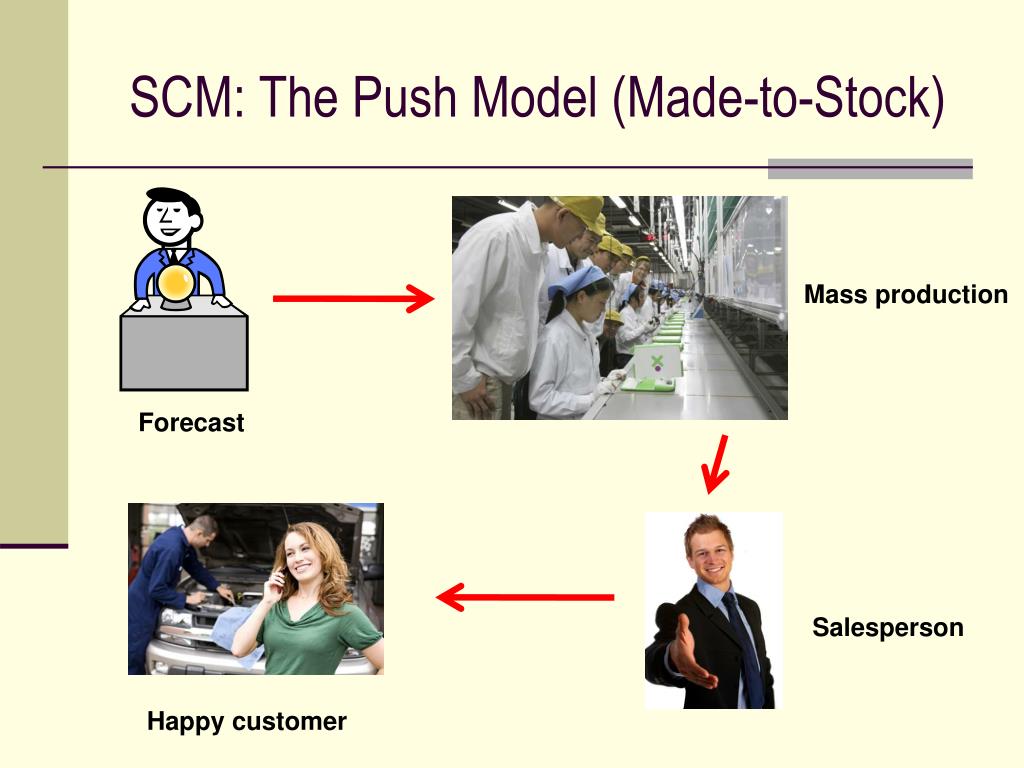 SCM: The Push Model (Made-to-Stock)

Forecast

Mass production

Salesperson

Happy customer